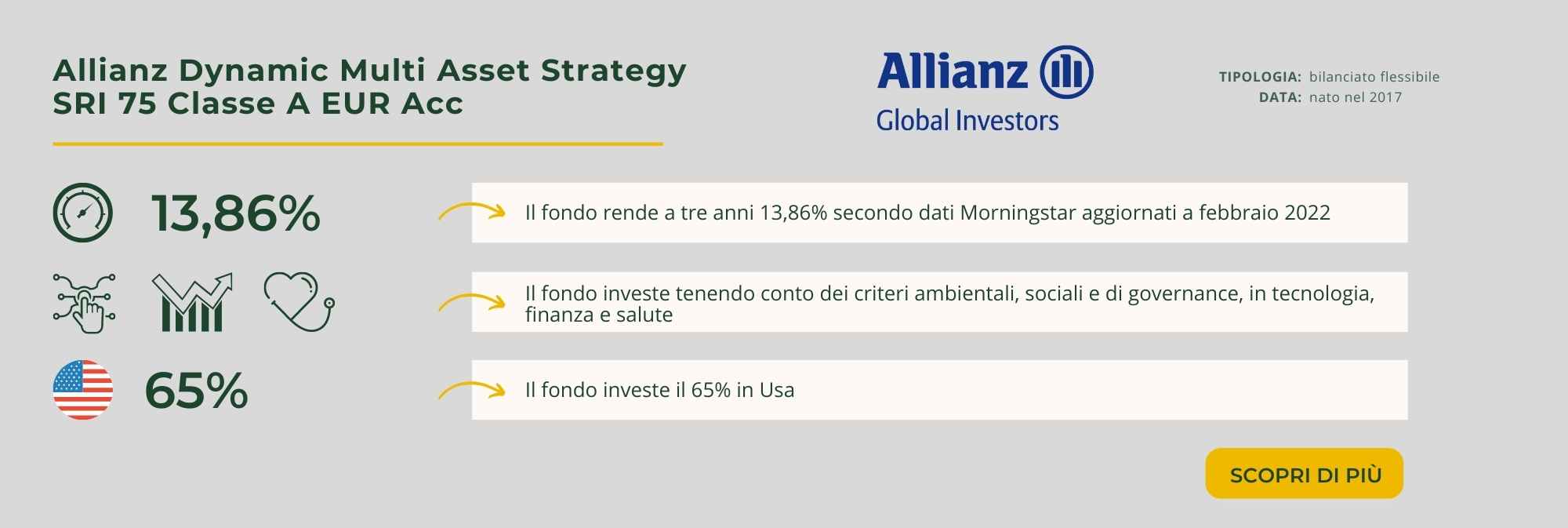 Allianz Dynamic Multi Asset Strategy SRI 75 Classe A EUR Acc

Allianz
Global Investors

TIPOLOGIA: bilanciato flessibile
DATA: nato nel 2017

13,86%

Il fondo rende a tre anni 13,86% secondo dati Morningstar aggiornati a febbraio 2022

Il fondo investe tenendo conto dei criteri ambientali, sociali e di governance, in tecnologia, finanza e salute

65%

Il fondo investe il 65% in Usa

SCOPRI DI PIÙ